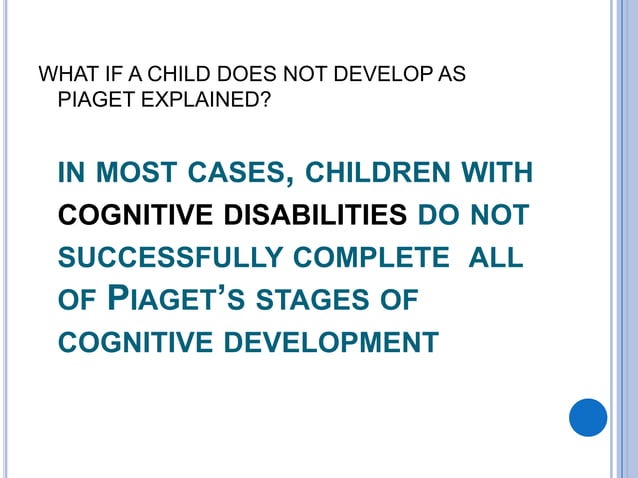 WHAT IF A CHILD DOES NOT DEVELOP AS PIAGET EXPLAINED?

IN MOST CASES, CHILDREN WITH COGNITIVE DISABILITIES DO NOT SUCCESSFULLY COMPLETE ALL OF PIAGET'S STAGES OF COGNITIVE DEVELOPMENT